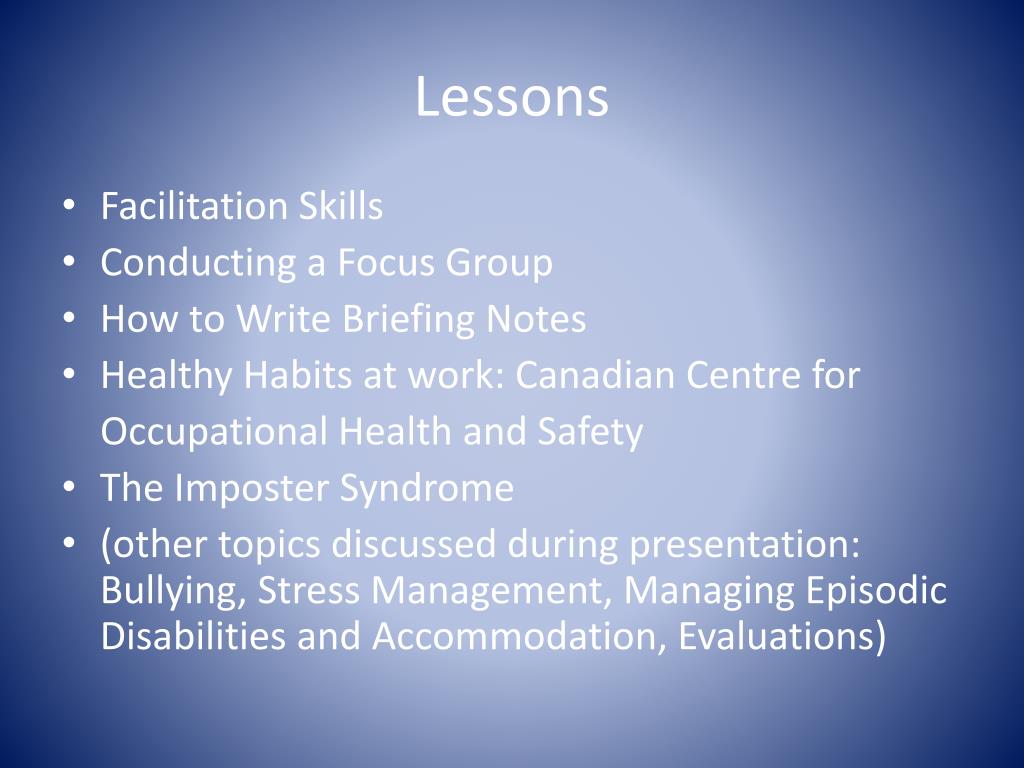 Lessons

• Facilitation Skills
• Conducting a Focus Group
• How to Write Briefing Notes
• Healthy Habits at work: Canadian Centre for Occupational Health and Safety
• The Imposter Syndrome
• (other topics discussed during presentation: Bullying, Stress Management, Managing Episodic Disabilities and Accommodation, Evaluations)